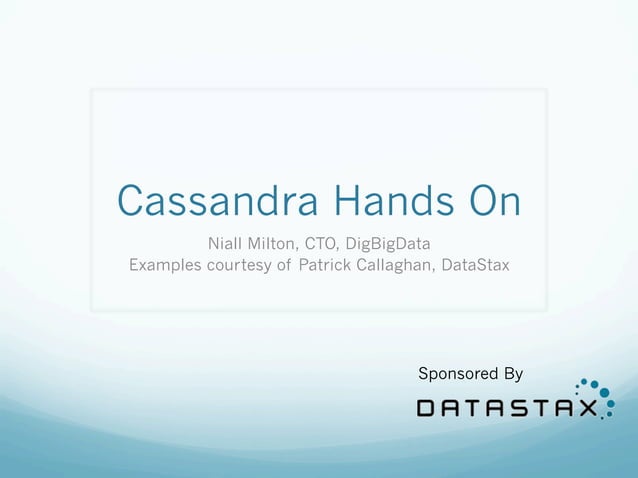 Cassandra Hands On

Niall Milton, CTO, DigBigData
Examples courtesy of Patrick Callaghan, DataStax

Sponsored By

DATASTAX